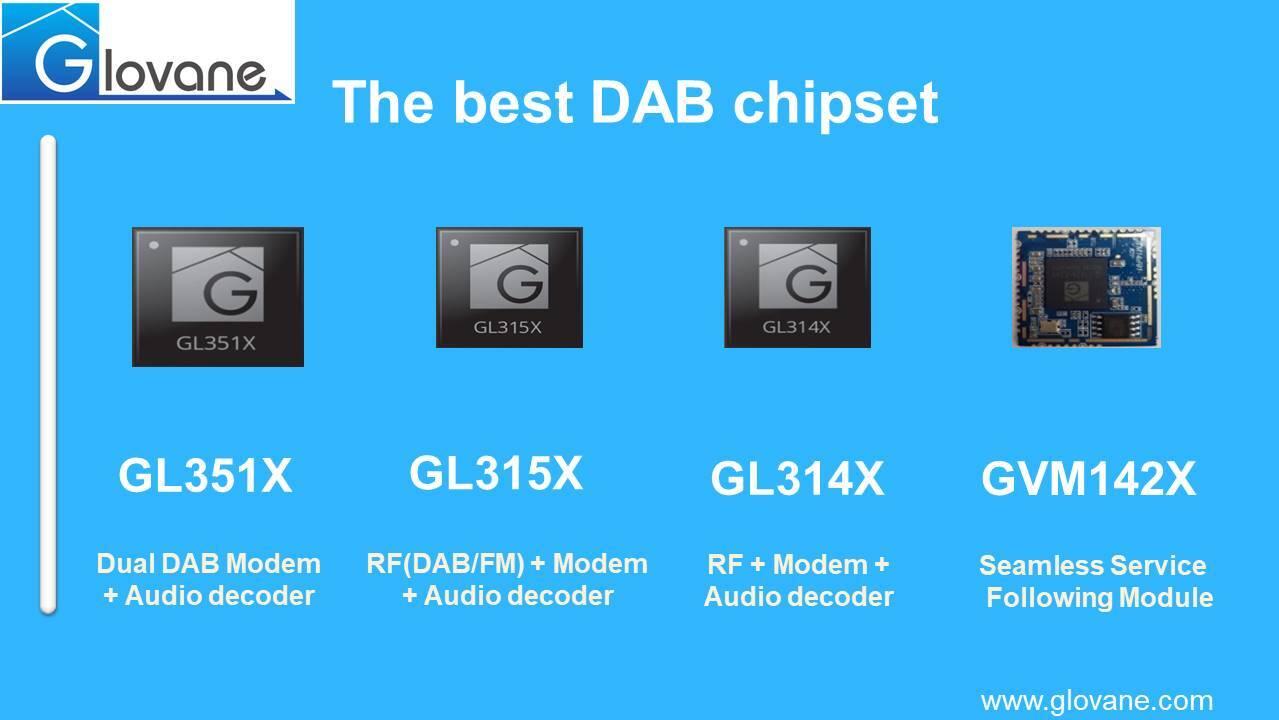 Glovane

The best DAB chipset

G
GL351X

G
GL315X

G
GL314X

GL351X

Dual DAB Modem + Audio decoder

GL315X

RF(DAB/FM) + Modem + Audio decoder

GL314X

RF + Modem + Audio decoder

GVM142X

Seamless Service Following Module

www.glovane.com